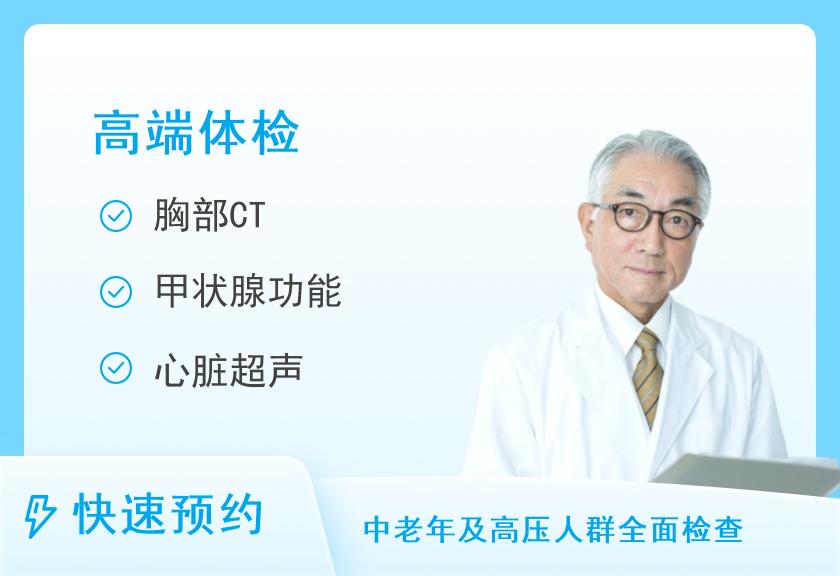 高端体检

胸部CT

甲状腺功能

心脏超声

快速预约

中老年及高压人群全面检查